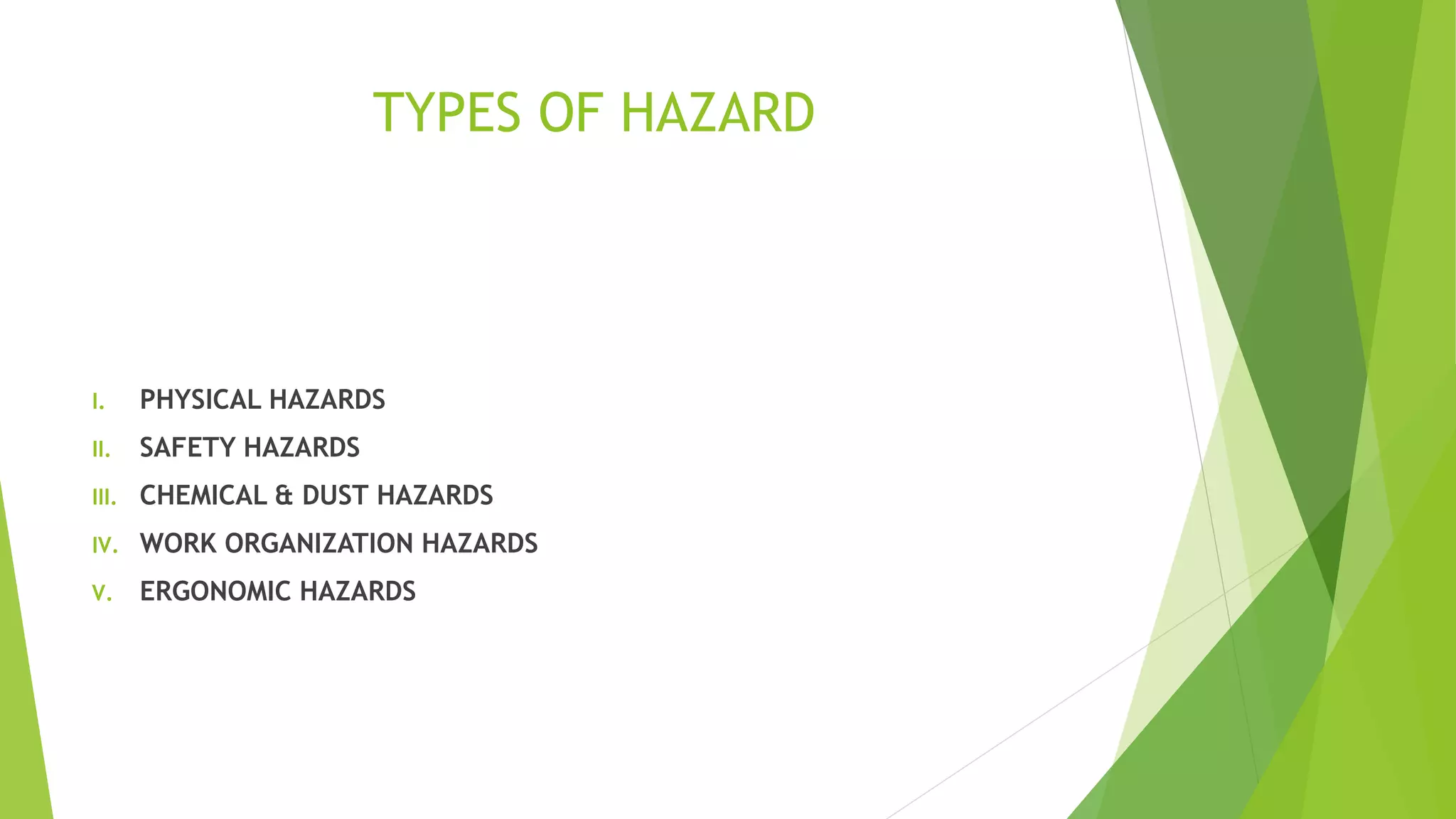 TYPES OF HAZARD

I. PHYSICAL HAZARDS
II. SAFETY HAZARDS
III. CHEMICAL & DUST HAZARDS
IV. WORK ORGANIZATION HAZARDS
V. ERGONOMIC HAZARDS